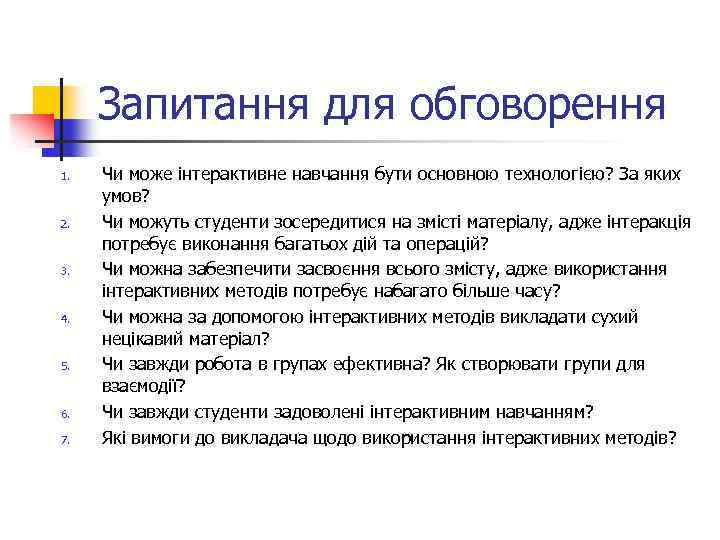 Запитання для обговорення

1. Чи може інтерактивне навчання бути основною технологією? За яких умов?
2. Чи можуть студенти зосередитися на змісті матеріалу, адже інтеракція потребує виконання багатьох дій та операцій?
3. Чи можна забезпечити засвоєння всього змісту, адже використання інтерактивних методів потребує набагато більше часу?
4. Чи можна за допомогою інтерактивних методів викладати сухий нецікавий матеріал?
5. Чи завжди робота в групах ефективна? Як створювати групи для взаємодії?
6. Чи завжди студенти задоволені інтерактивним навчанням?
7. Які вимоги до викладача щодо використання інтерактивних методів?